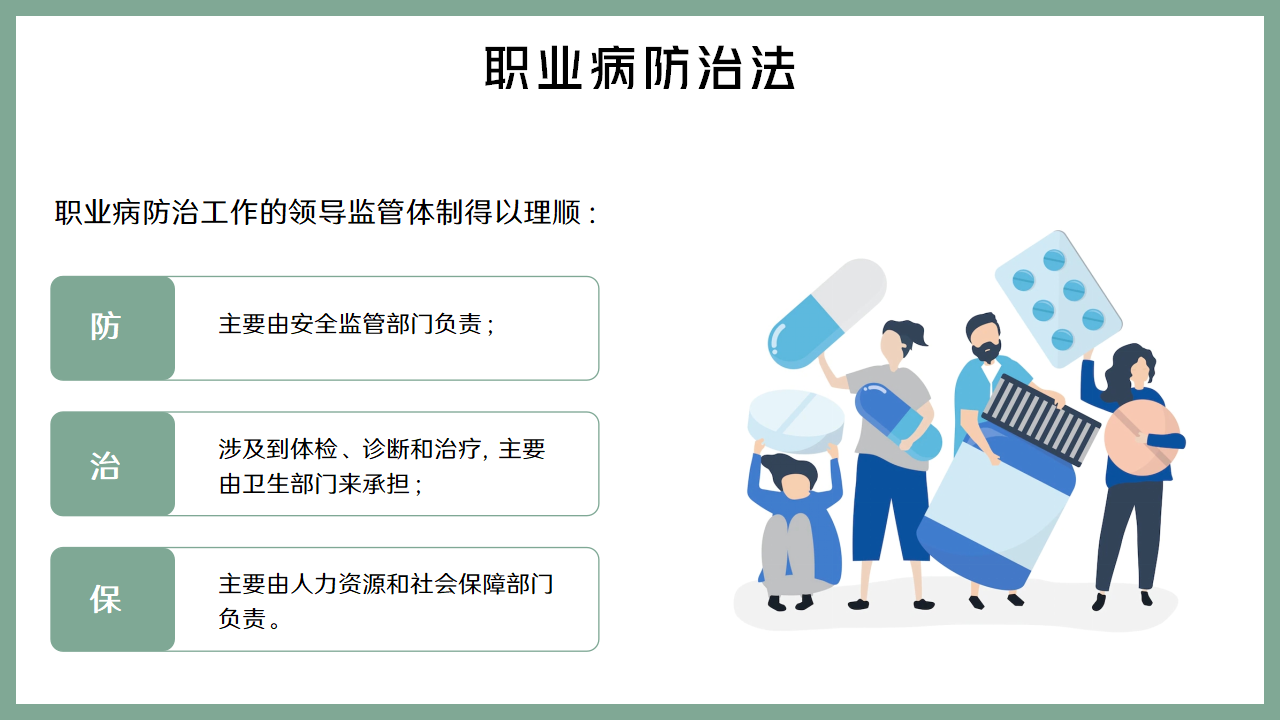 职业病防治法

职业病防治工作的领导监管体制得以理顺：

防

主要由安全监管部门负责；

治

涉及到体检、诊断和治疗，主要由卫生部门来承担；

保

主要由人力资源和社会保障部门负责。